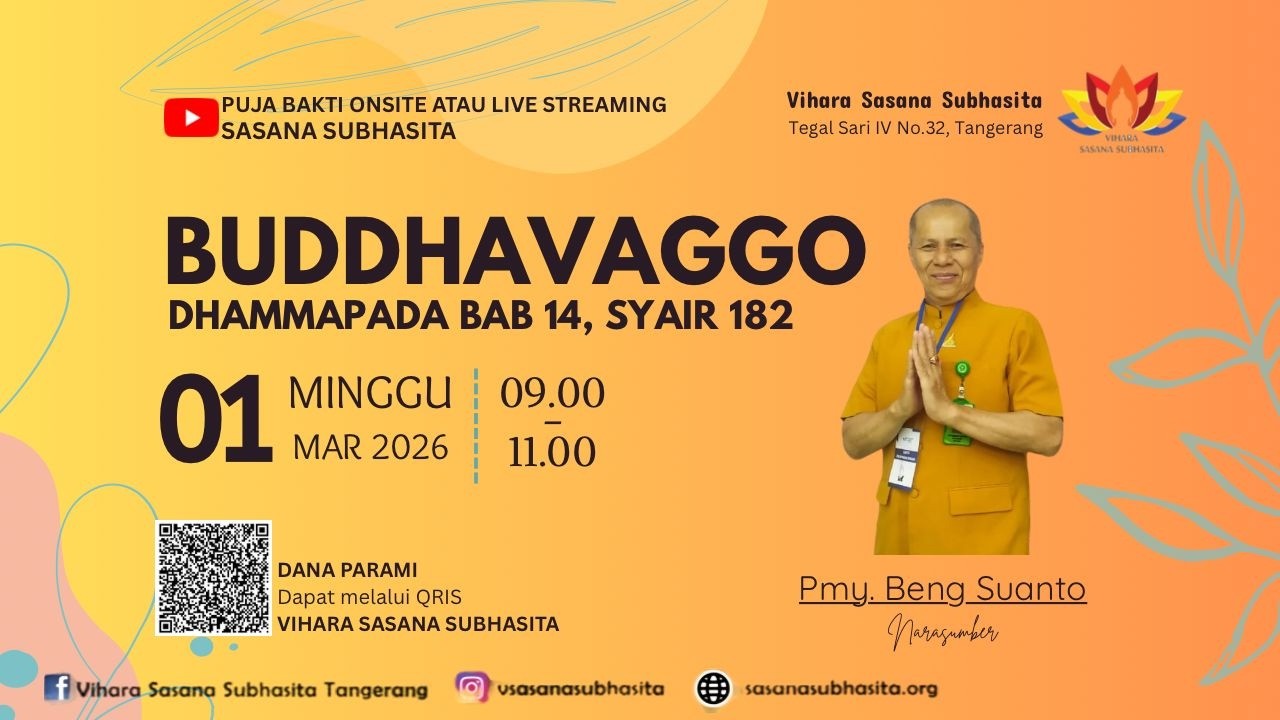 PUJA BAKTI ONSITE ATAU LIVE STREAMING
SASANA SUBHASITA

Vihara Sasana Subhasita
Tegal Sari IV No.32, Tangerang

VIHARA
SASANA SUBHASITA

BUDDHAVAGGO
DHAMMAPADA BAB 14, SYAIR 182

01 MINGGU
MAR 2026
09.00
-
11.00

DANA PARAMI
Dapat melalui QRIS
VIHARA SASANA SUBHASITA

Pmy. Beng Suanto
Narasumber

Vihara Sasana Subhasita Tangerang
vsasanasubhasita
sasanasubhasita.org